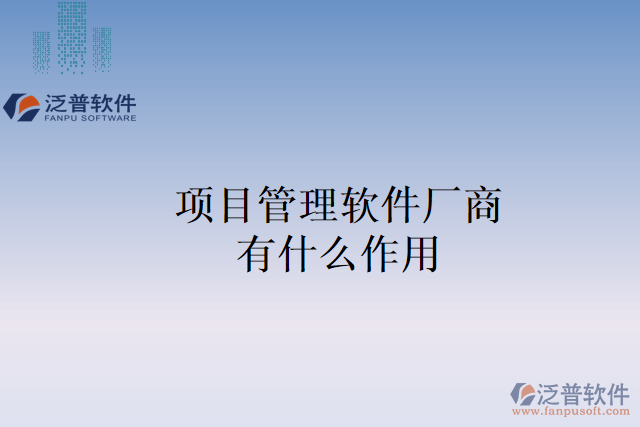 泛普软件
FANPU SOFTWARE

项目管理软件厂商
有什么作用

泛普软件
www.fanpusoft.com